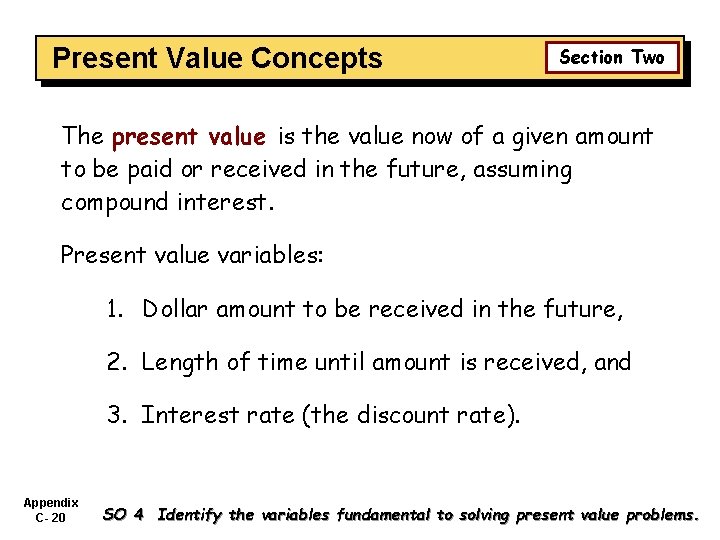 Present Value Concepts

Section Two

The present value is the value now of a given amount to be paid or received in the future, assuming compound interest.

Present value variables:

1. Dollar amount to be received in the future,

2. Length of time until amount is received, and

3. Interest rate (the discount rate).

Appendix C-20

SO 4 Identify the variables fundamental to solving present value problems.